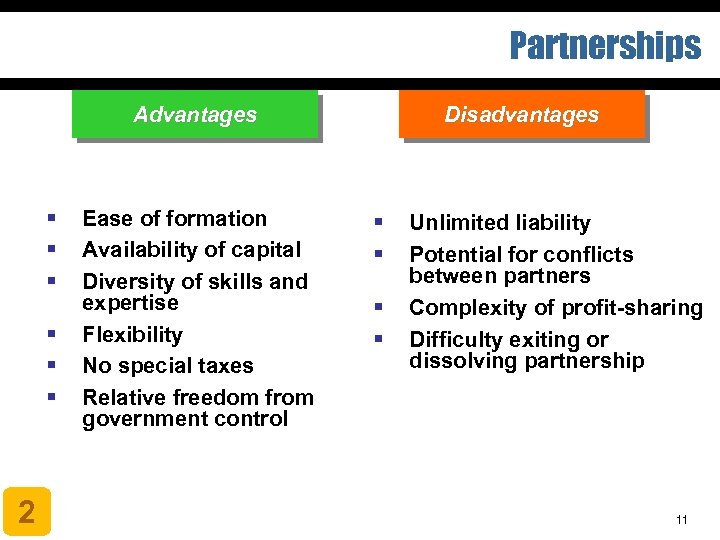 Partnerships

Advantages

- Ease of formation
- Availability of capital
- Diversity of skills and expertise
- Flexibility
- No special taxes
- Relative freedom from government control

Disadvantages

- Unlimited liability
- Potential for conflicts between partners
- Complexity of profit-sharing
- Difficulty exiting or dissolving partnership

2

11